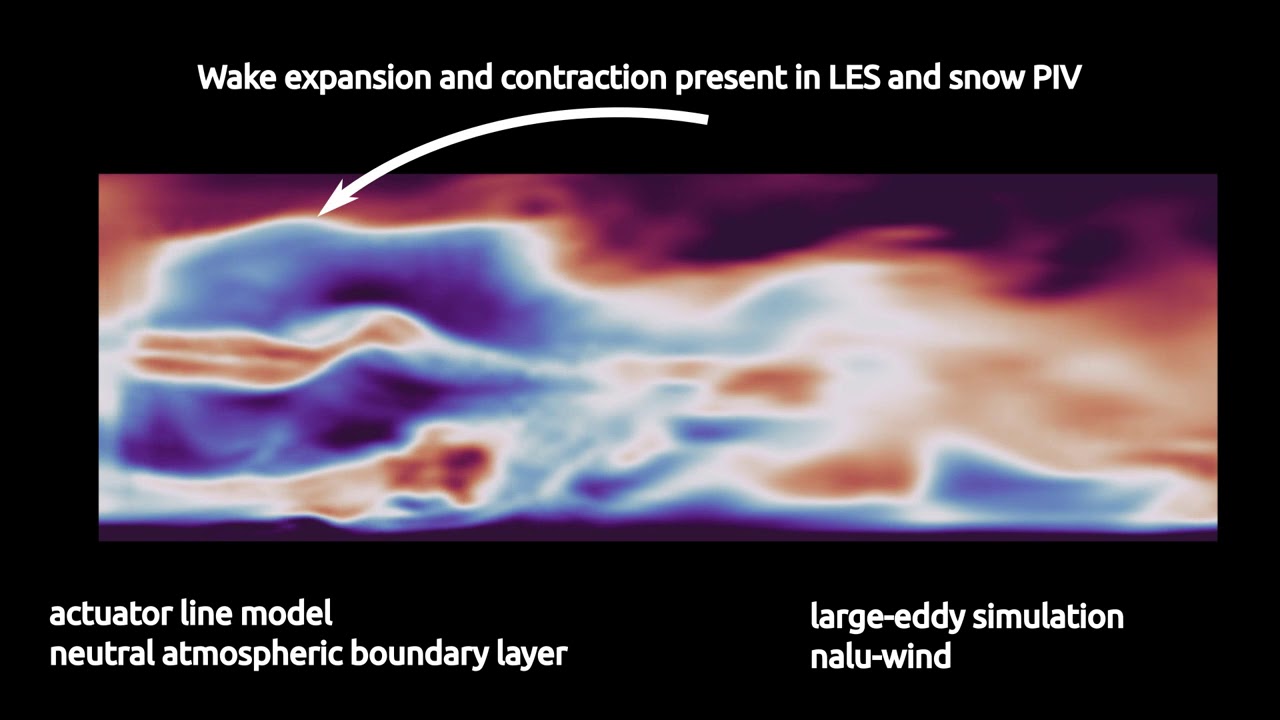 Wake expansion and contraction present in LES and snow PIV

actuator line model
neutral atmospheric boundary layer

large-eddy simulation
nalu-wind